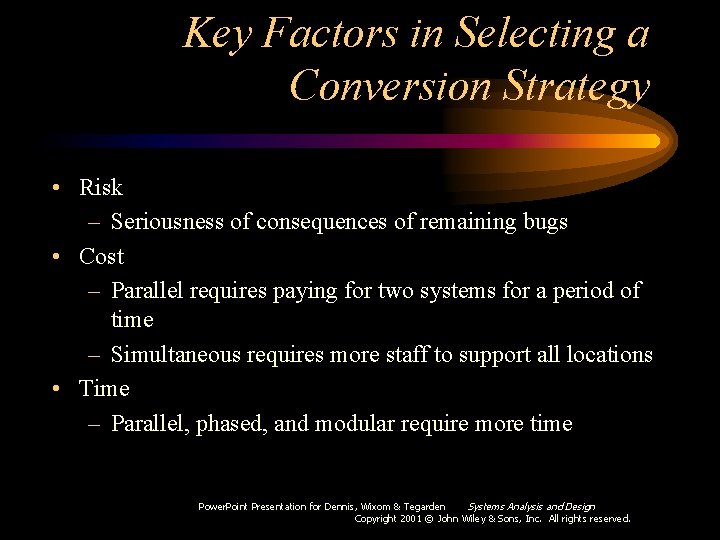 Key Factors in Selecting a Conversion Strategy

• Risk
– Seriousness of consequences of remaining bugs
• Cost
– Parallel requires paying for two systems for a period of time
– Simultaneous requires more staff to support all locations
• Time
– Parallel, phased, and modular require more time

PowerPoint Presentation for Dennis, Wixom & Tegarden Systems Analysis and Design
Copyright 2001 © John Wiley & Sons, Inc. All rights reserved.